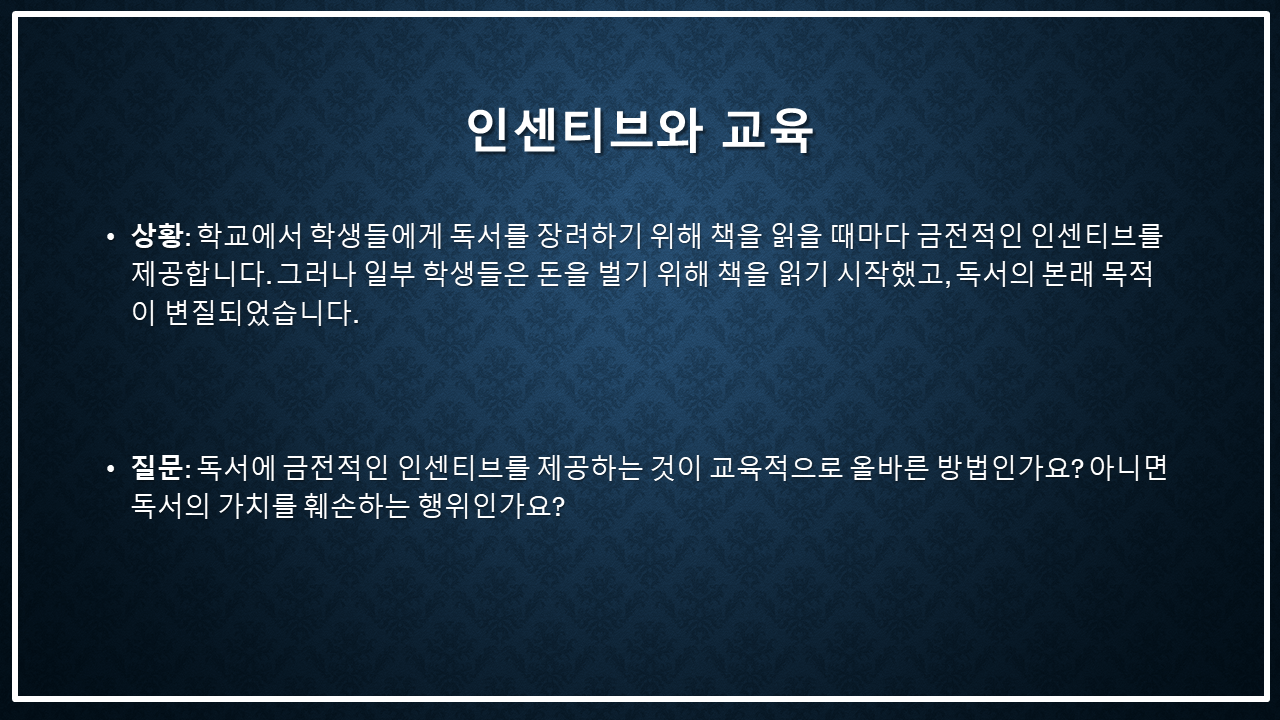 인센티브와 교육

• 상황: 학교에서 학생들에게 독서를 장려하기 위해 책을 읽을 때마다 금전적인 인센티브를 제공합니다. 그러나 일부 학생들은 돈을 벌기 위해 책을 읽기 시작했고, 독서의 본래 목적이 변질되었습니다.

• 질문: 독서에 금전적인 인센티브를 제공하는 것이 교육적으로 올바른 방법인가요? 아니면 독서의 가치를 훼손하는 행위인가요?